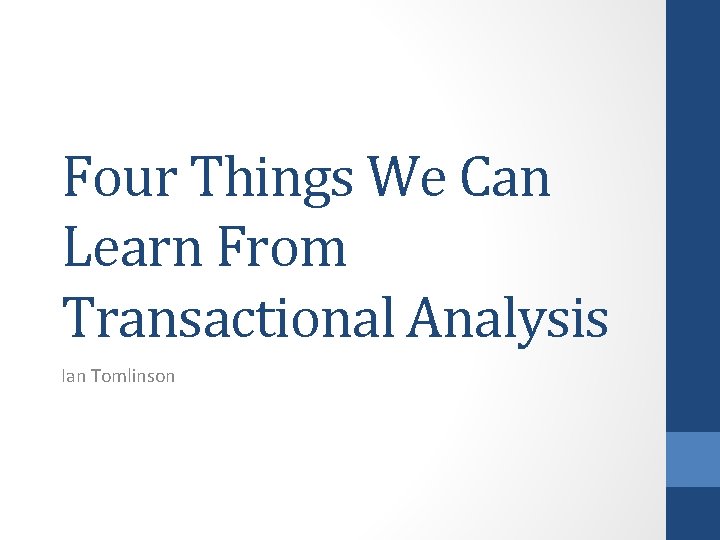 Four Things We Can Learn From Transactional Analysis

Ian Tomlinson